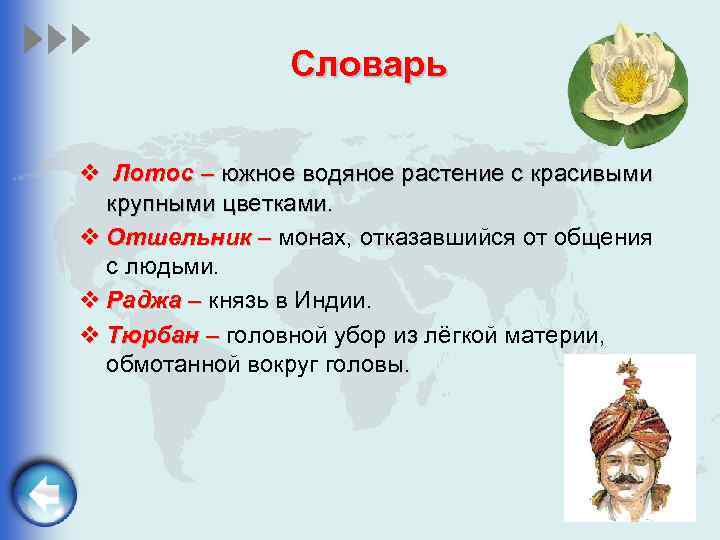 Словарь

❖ Лотос – южное водяное растение с красивыми крупными цветками.

❖ Отшельник – монах, отказавшийся от общения с людьми.

❖ Раджа – князь в Индии.

❖ Тюрбан – головной убор из лёгкой материи, обмотанной вокруг головы.